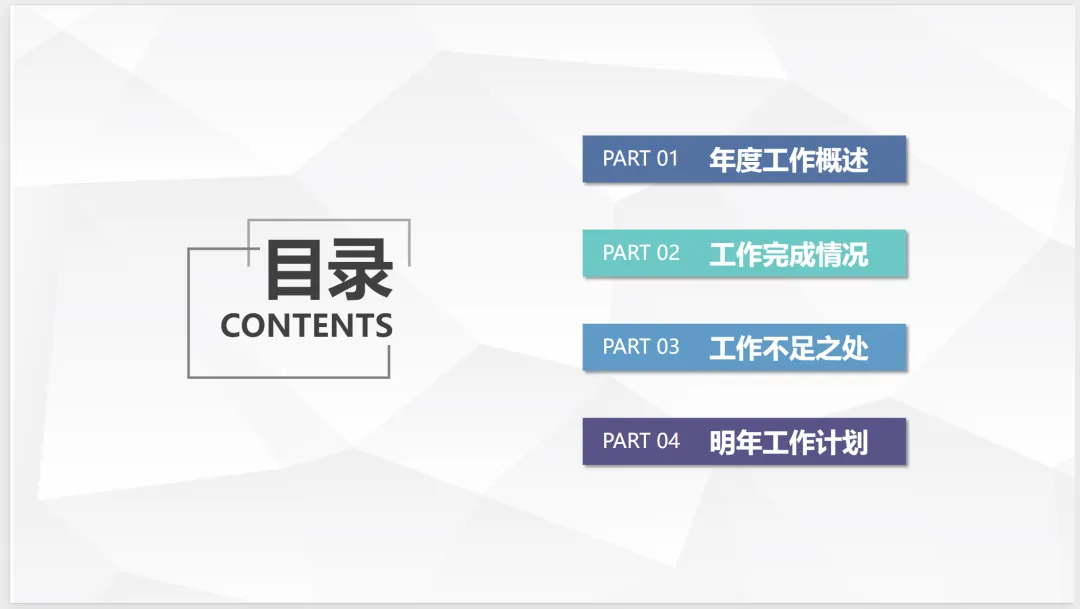 目录
CONTENTS

PART 01 年度工作概述

PART 02 工作完成情况

PART 03 工作不足之处

PART 04 明年工作计划